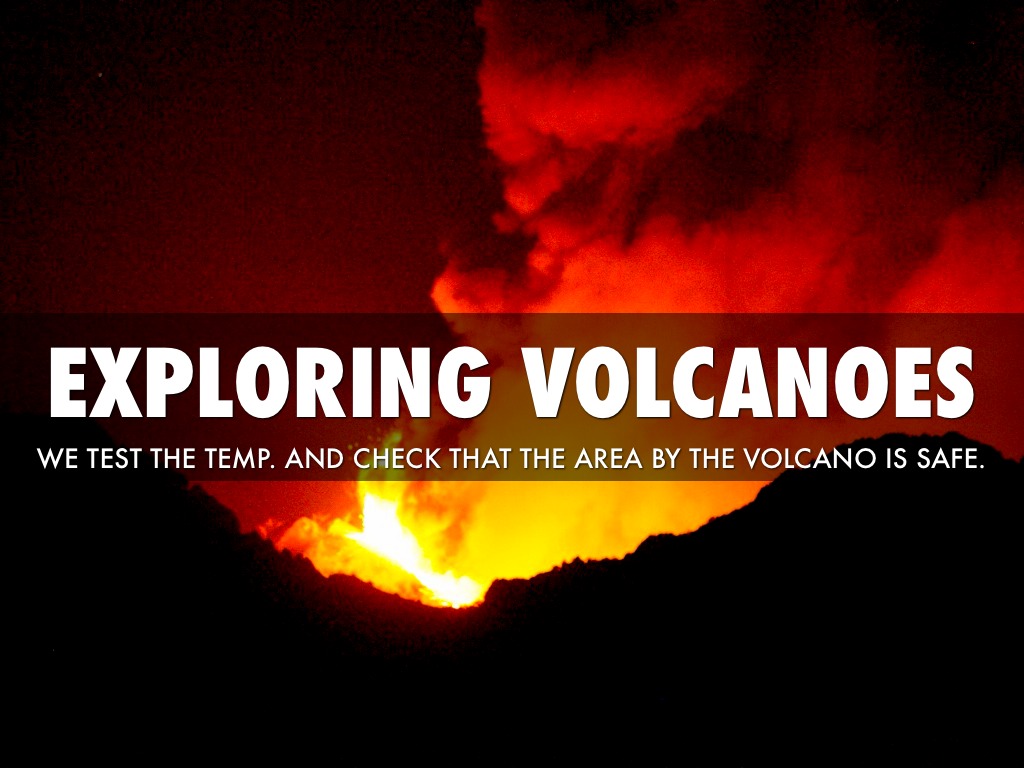 EXPLORING VOLCANOES

WE TEST THE TEMP. AND CHECK THAT THE AREA BY THE VOLCANO IS SAFE.